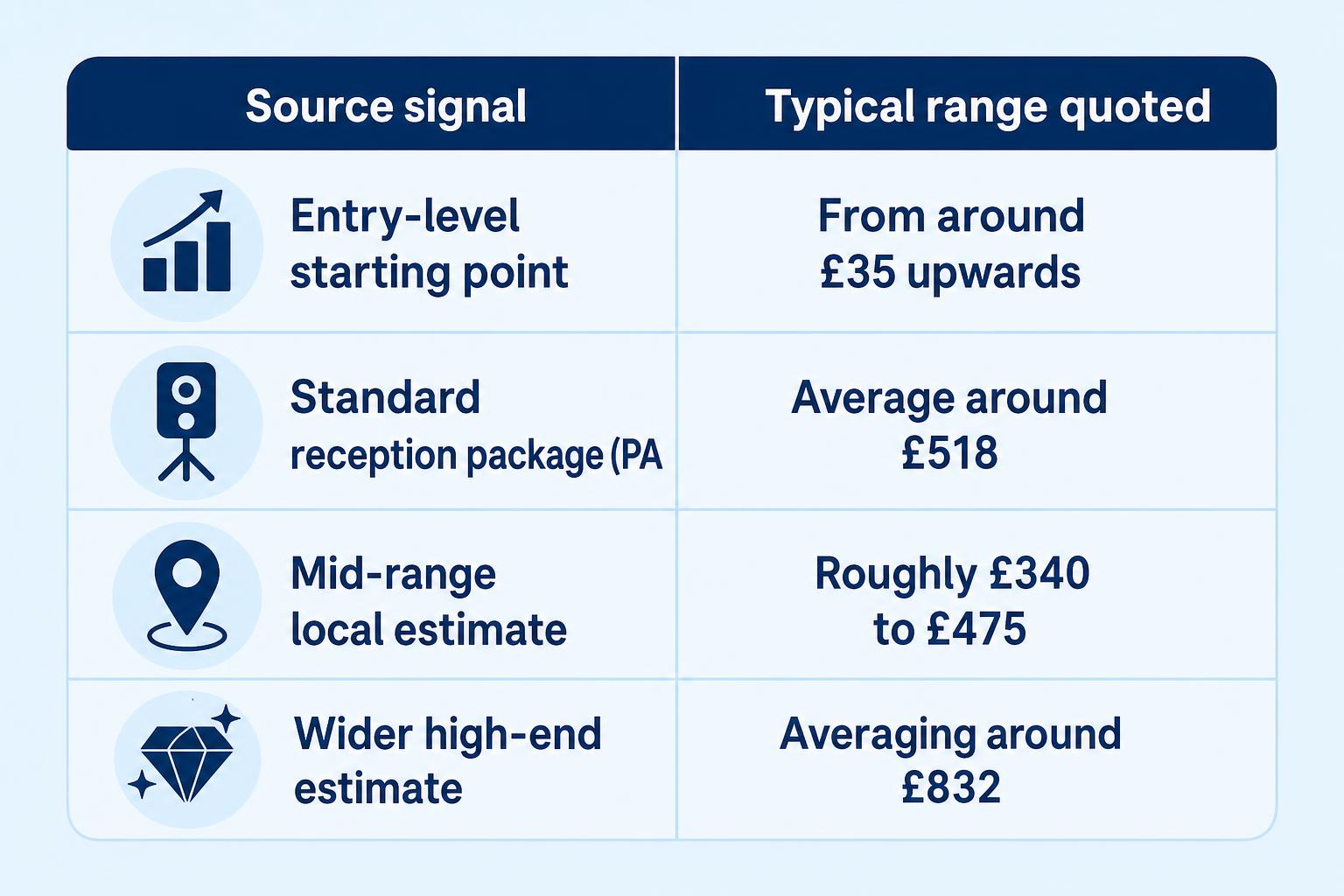 | Source signal | Typical range quoted |
|---|---|
| Entry-level starting point | From around £35 upwards |
| Standard reception package (PA | Average around £518 |
| Mid-range local estimate | Roughly £340 to £475 |
| Wider high-end estimate | Averaging around £832 |